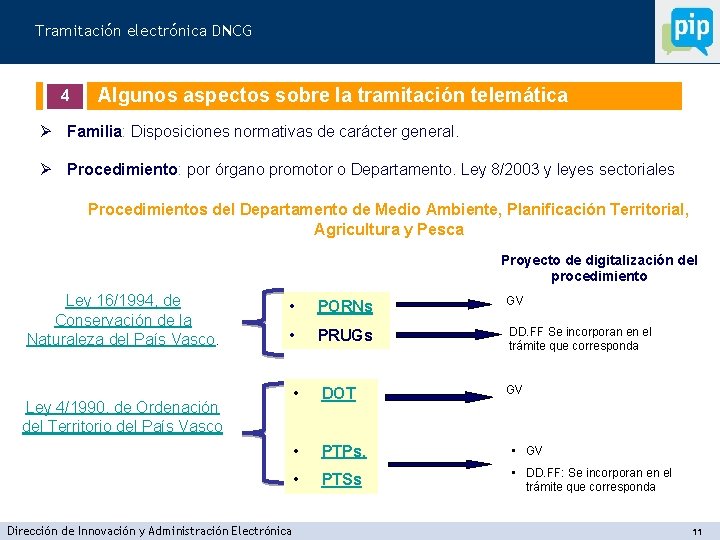 Tramitación electrónica DNCG

pip

4 Algunos aspectos sobre la tramitación telemática

➢ Familia: Disposiciones normativas de carácter general.

➢ Procedimiento: por órgano promotor o Departamento. Ley 8/2003 y leyes sectoriales

Procedimientos del Departamento de Medio Ambiente, Planificación Territorial, Agricultura y Pesca

Proyecto de digitalización del procedimiento

Ley 16/1994, de Conservación de la Naturaleza del País Vasco.

• PORNs

• PRUGs

GV

DD.FF Se incorporan en el trámite que corresponda

Ley 4/1990, de Ordenación del Territorio del País Vasco

• DOT

• PTPs.

• PTSs

GV

• GV

• DD.FF: Se incorporan en el trámite que corresponda

Dirección de Innovación y Administración Electrónica

11